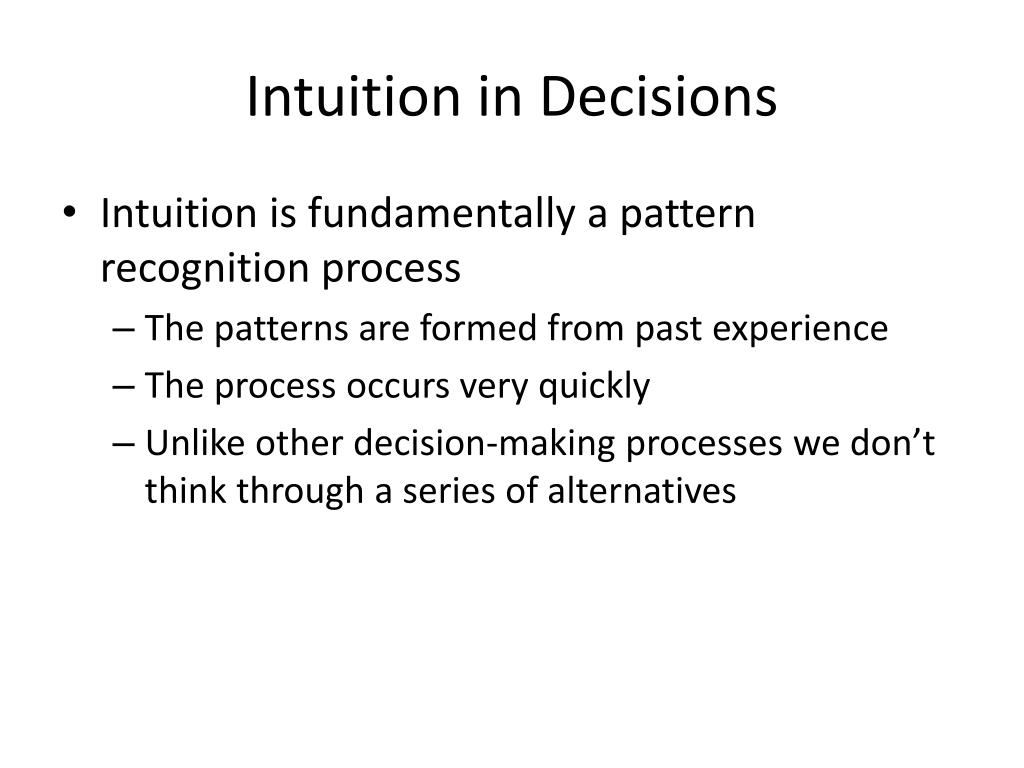 Intuition in Decisions

• Intuition is fundamentally a pattern recognition process
– The patterns are formed from past experience
– The process occurs very quickly
– Unlike other decision-making processes we don’t think through a series of alternatives